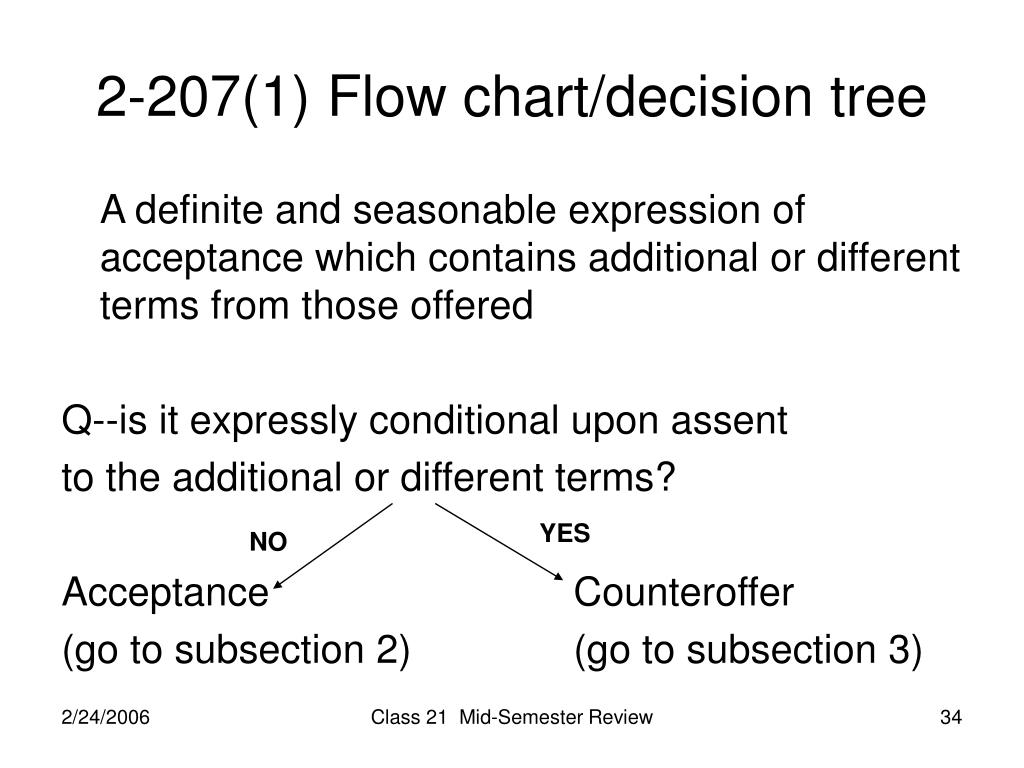 2-207(1) Flow chart/decision tree

A definite and seasonable expression of acceptance which contains additional or different terms from those offered

Q--is it expressly conditional upon assent
to the additional or different terms?

NO

YES

Acceptance
(go to subsection 2)

Counteroffer
(go to subsection 3)

2/24/2006

Class 21 Mid-Semester Review

34